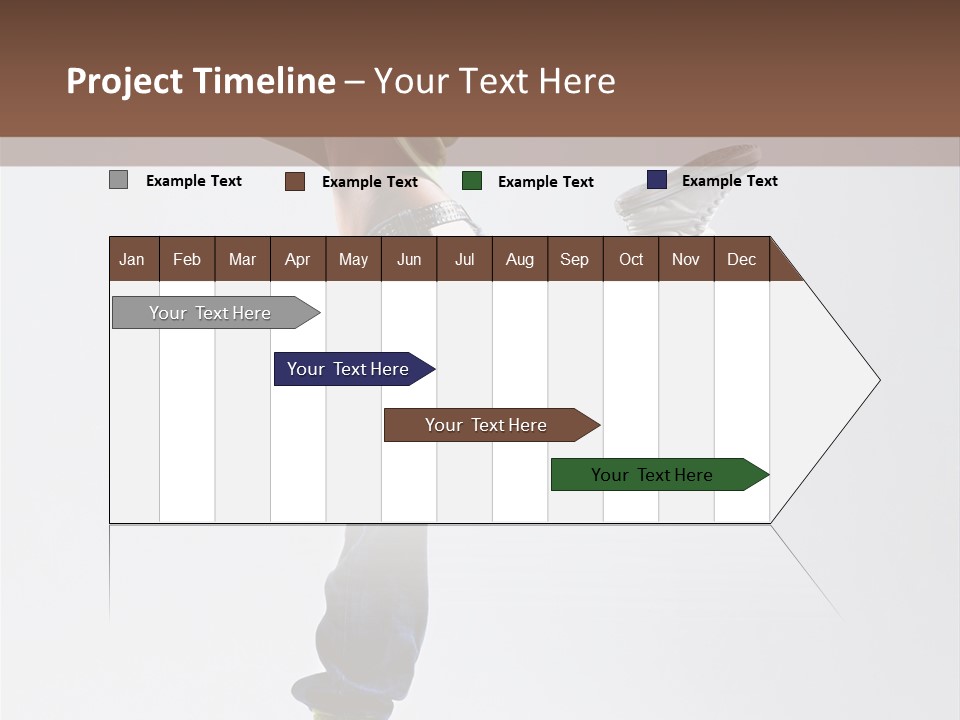 Project Timeline – Your Text Here

Example Text
Example Text
Example Text
Example Text

| Jan | Feb | Mar | Apr | May | Jun | Jul | Aug | Sep | Oct | Nov | Dec |
|---|---|---|---|---|---|---|---|---|---|---|---|

Your Text Here
Your Text Here
Your Text Here
Your Text Here